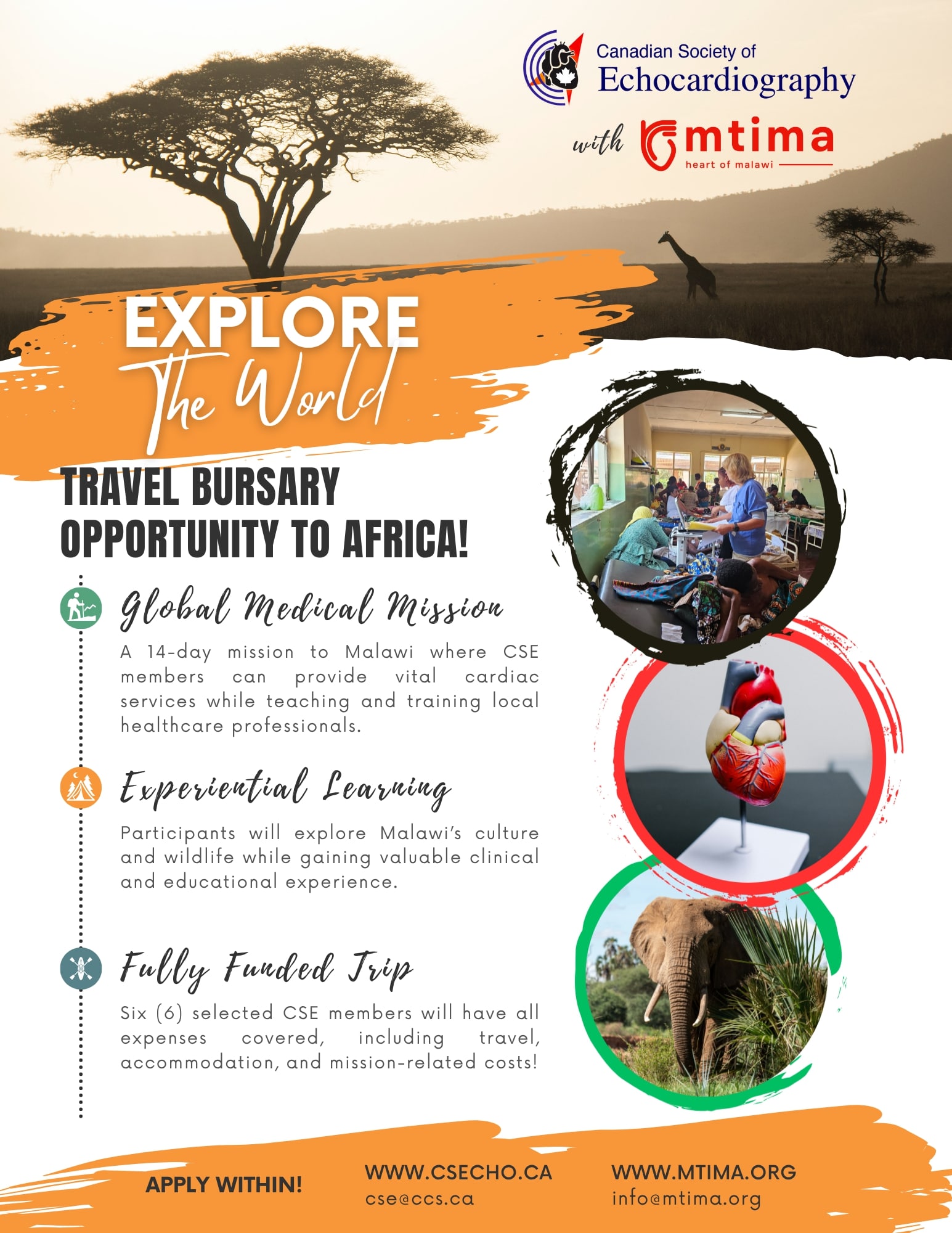 Canadian Society of Echocardiography

with mtima
heart of malawi

EXPLORE
The World

TRAVEL BURSARY OPPORTUNITY TO AFRICA!

Global Medical Mission

A 14-day mission to Malawi where CSE members can provide vital cardiac services while teaching and training local healthcare professionals.

Experiential Learning

Participants will explore Malawi's culture and wildlife while gaining valuable clinical and educational experience.

Fully Funded Trip

Six (6) selected CSE members will have all expenses covered, including travel, accommodation, and mission-related costs!

APPLY WITHIN!

WWW.CSECHO.CA
cse@ccs.ca

WWW.MTIMA.ORG
info@mtima.org